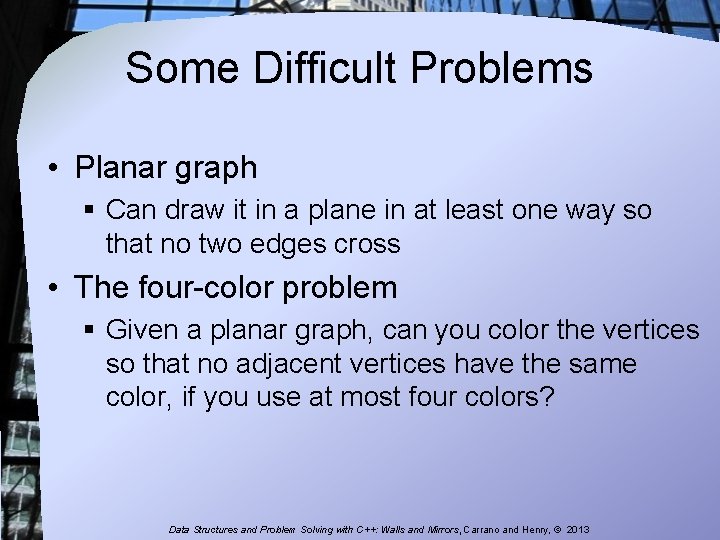 Some Difficult Problems

• Planar graph
  ▪ Can draw it in a plane in at least one way so that no two edges cross
• The four-color problem
  ▪ Given a planar graph, can you color the vertices so that no adjacent vertices have the same color, if you use at most four colors?

Data Structures and Problem Solving with C++: Walls and Mirrors, Carrano and Henry, © 2013